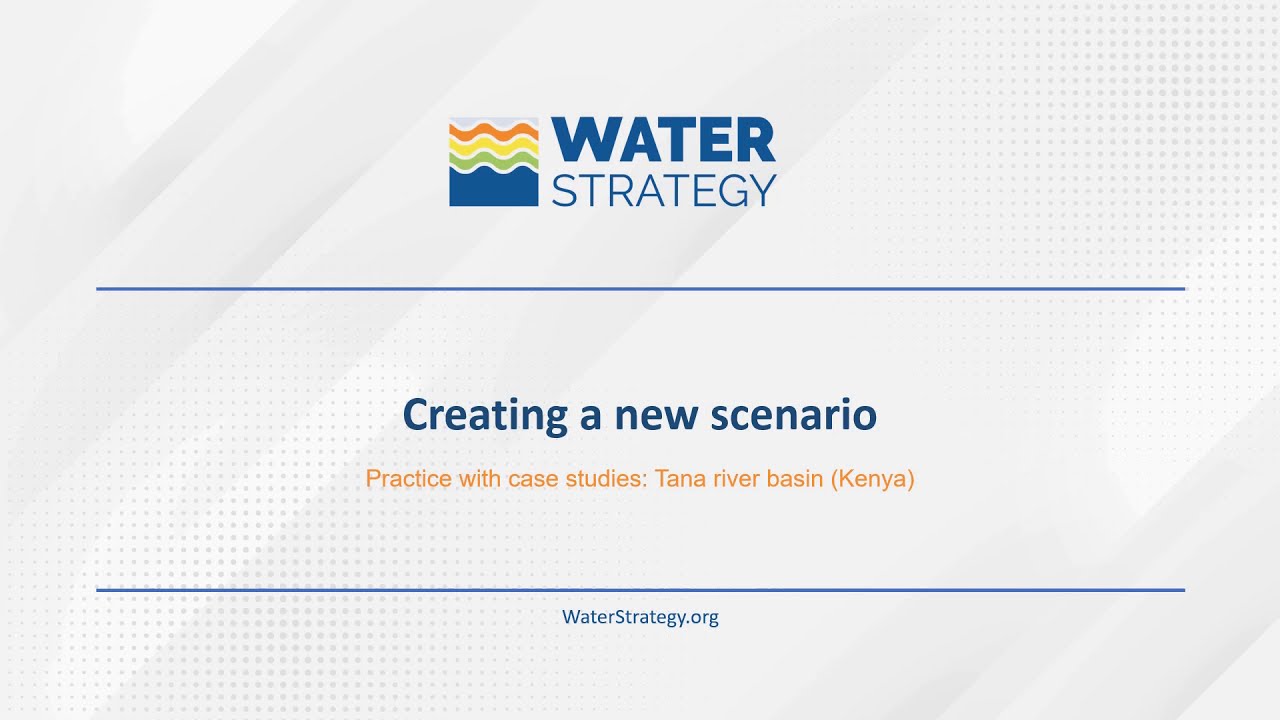 WATER
STRATEGY

Creating a new scenario

Practice with case studies: Tana river basin (Kenya)

WaterStrategy.org